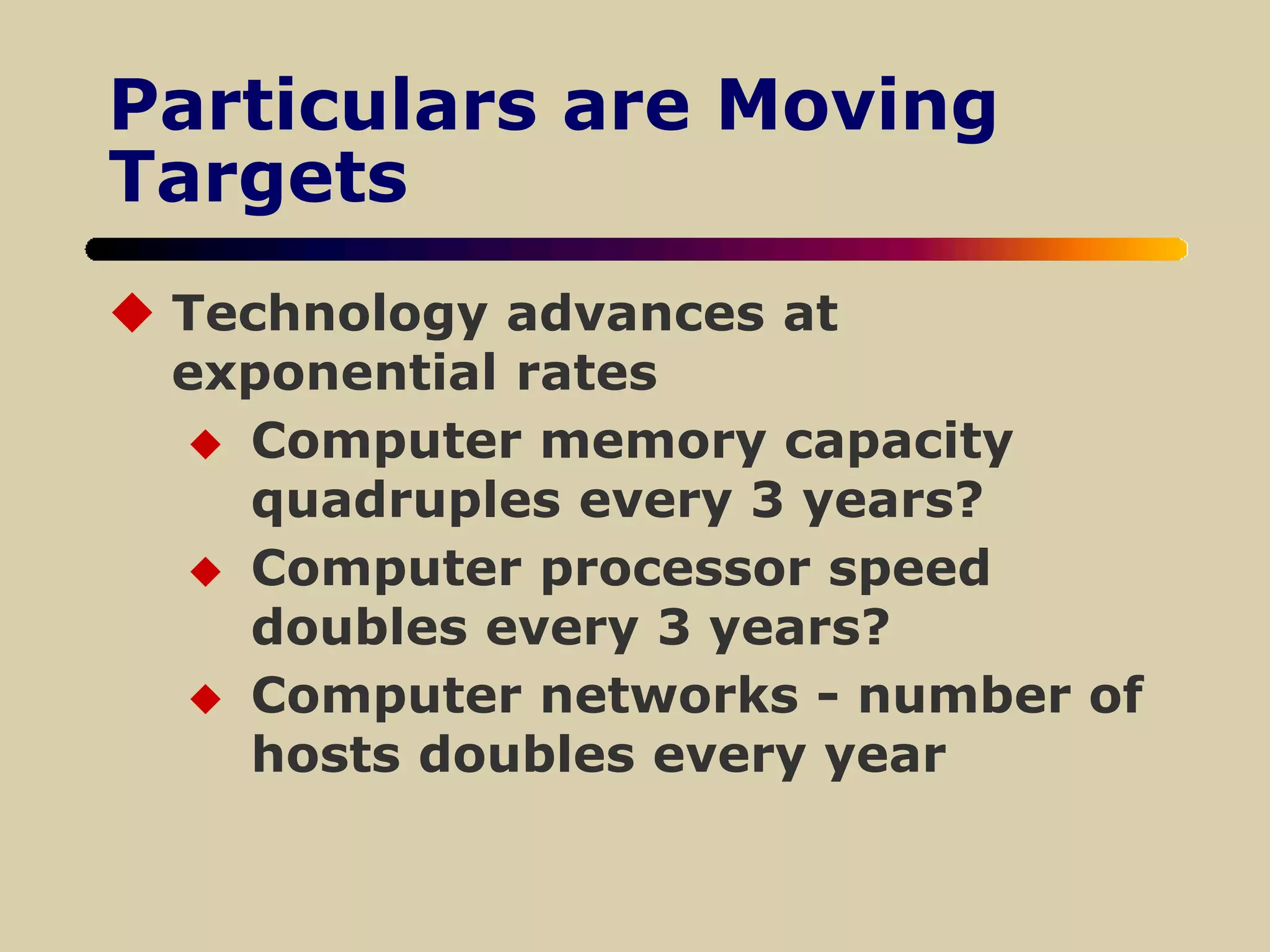 Particulars are Moving Targets

◆ Technology advances at exponential rates

◆ Computer memory capacity quadruples every 3 years?

◆ Computer processor speed doubles every 3 years?

◆ Computer networks - number of hosts doubles every year